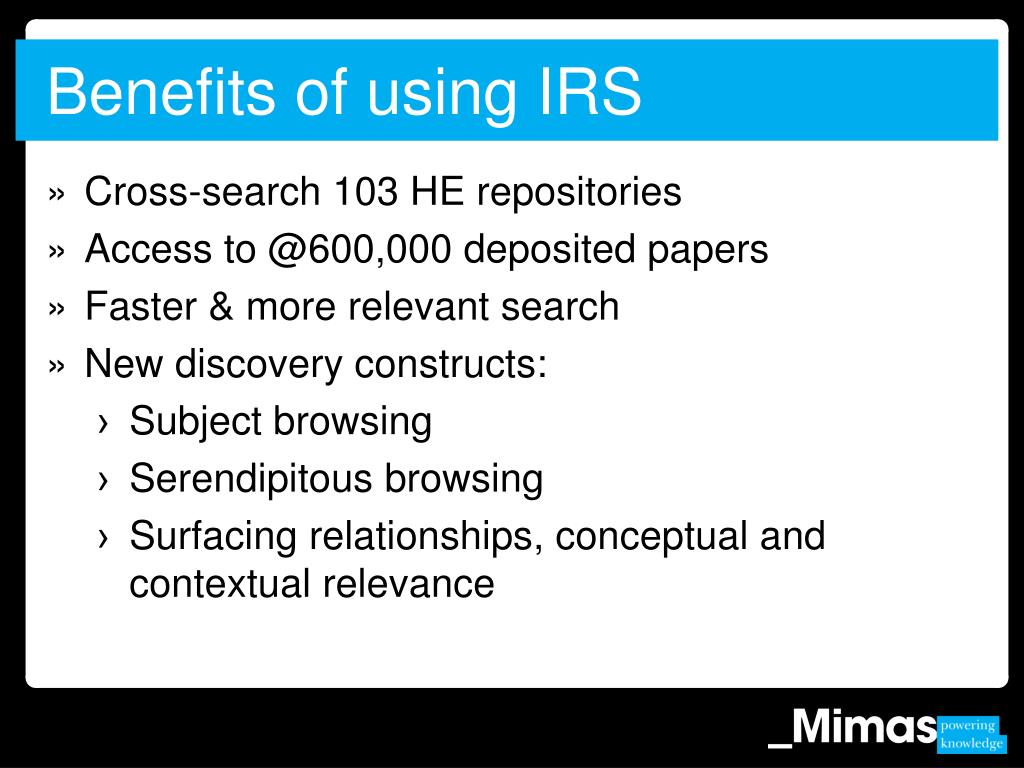 Benefits of using IRS

» Cross-search 103 HE repositories
» Access to @600,000 deposited papers
» Faster & more relevant search
» New discovery constructs:
› Subject browsing
› Serendipitous browsing
› Surfacing relationships, conceptual and contextual relevance

_Mimas powering knowledge